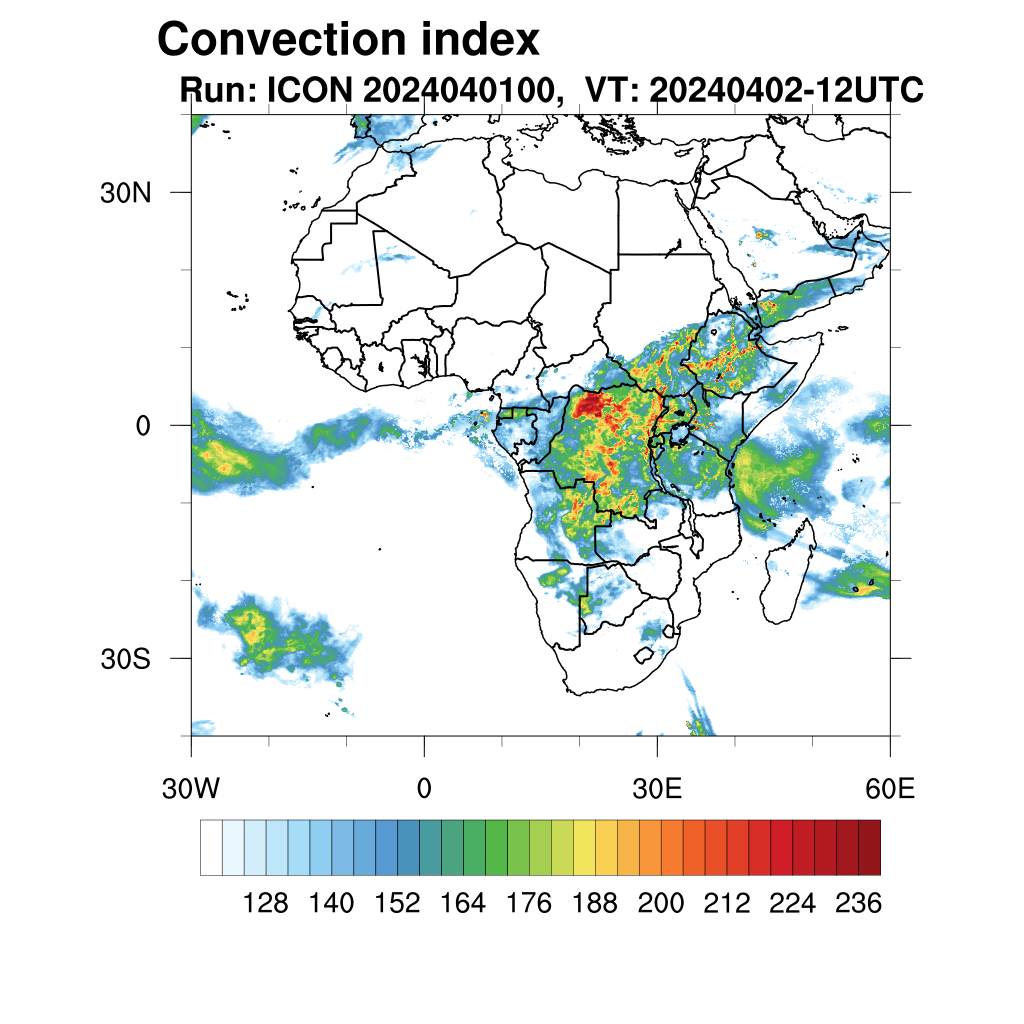 Convection index
Run: ICON 2024040100, VT: 20240402-12UTC

30N
0
30S
30W
0
30E
60E

128 140 152 164 176 188 200 212 224 236